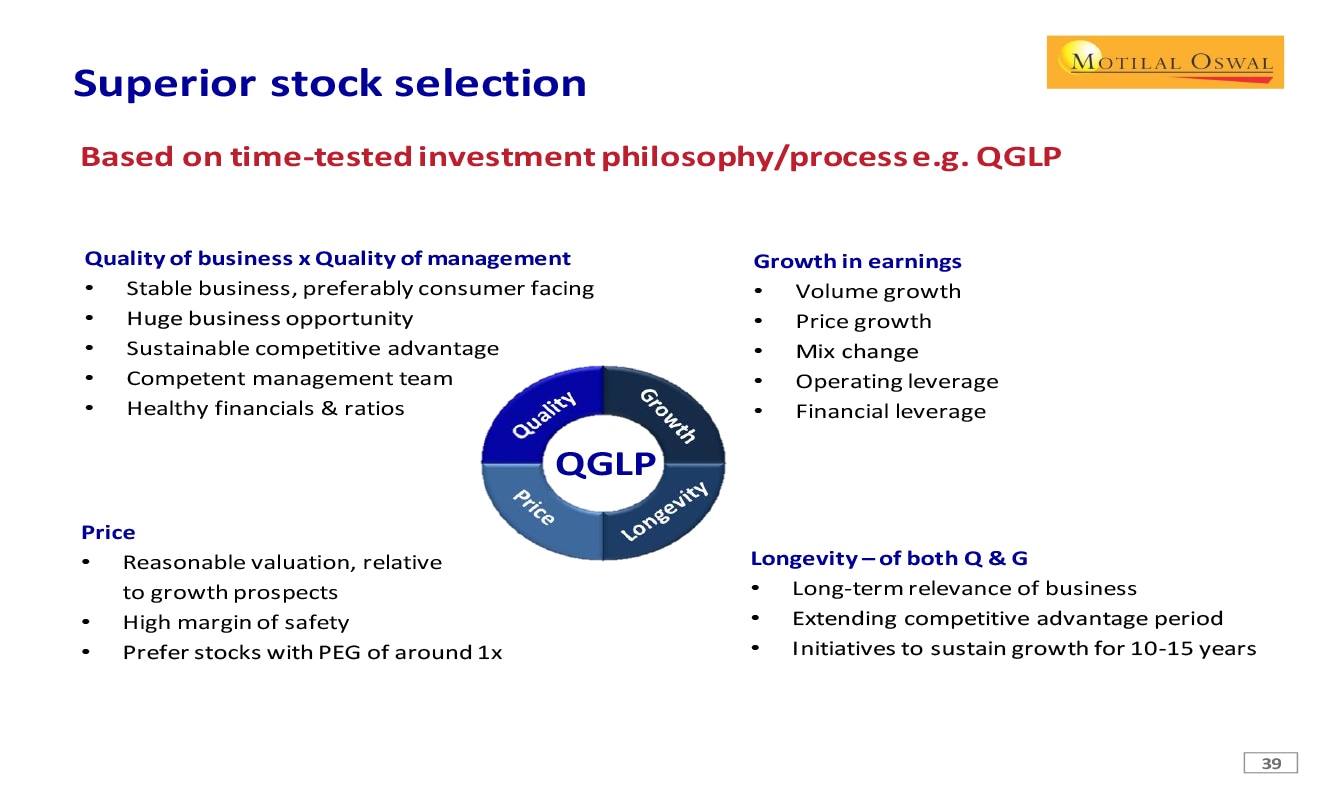 Superior stock selection

MOTILAL OSWAL

Based on time-tested investment philosophy/process e.g. QGLP

Quality of business x Quality of management
• Stable business, preferably consumer facing
• Huge business opportunity
• Sustainable competitive advantage
• Competent management team
• Healthy financials & ratios

Growth in earnings
• Volume growth
• Price growth
• Mix change
• Operating leverage
• Financial leverage

Quality
Growth
QGLP
Price
Longevity

Price
• Reasonable valuation, relative to growth prospects
• High margin of safety
• Prefer stocks with PEG of around 1x

Longevity – of both Q & G
• Long-term relevance of business
• Extending competitive advantage period
• Initiatives to sustain growth for 10-15 years

39